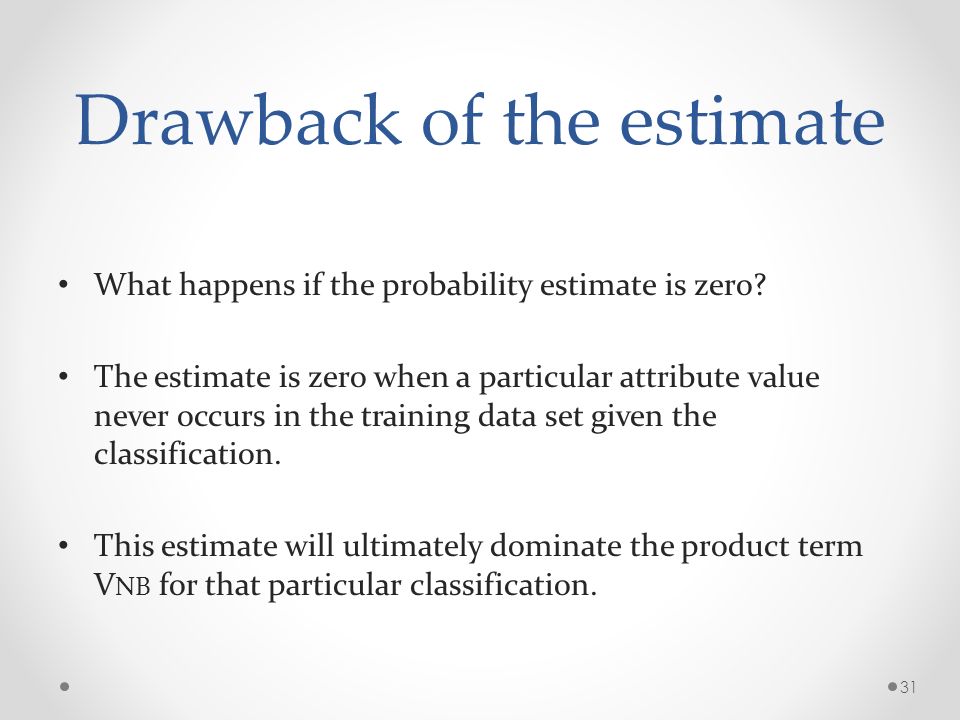 Drawback of the estimate

• What happens if the probability estimate is zero?

• The estimate is zero when a particular attribute value never occurs in the training data set given the classification.

• This estimate will ultimately dominate the product term VNB for that particular classification.

31